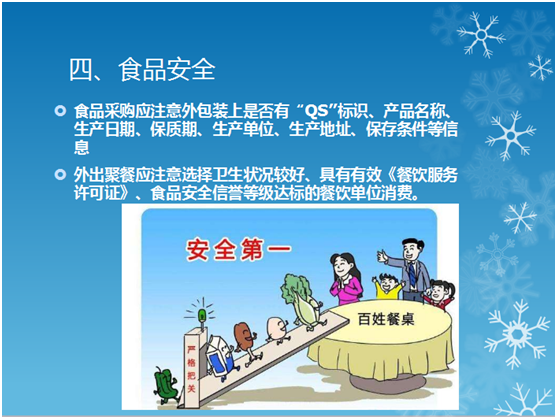 四、食品安全

食品采购应注意外包装上是否有“QS”标识、产品名称、生产日期、保质期、生产单位、生产地址、保存条件等信息

外出聚餐应注意选择卫生状况较好、具有有效《餐饮服务许可证》、食品安全信誉等级达标的餐饮单位消费。

安全第一

严格把关

百姓餐桌